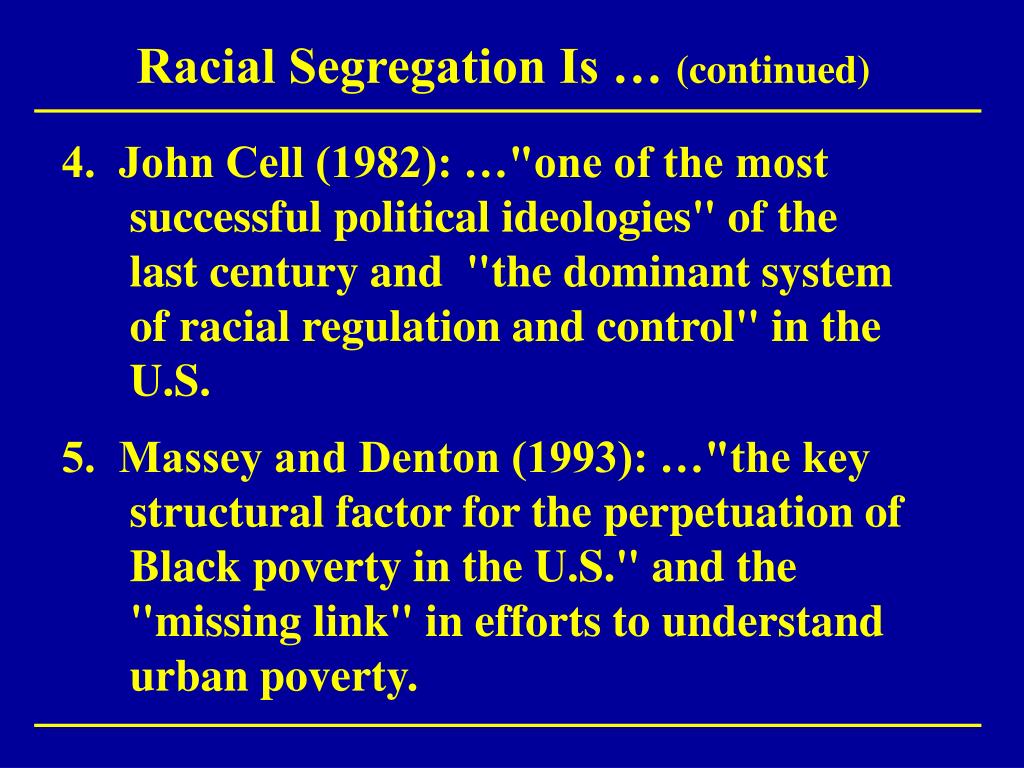 Racial Segregation Is … (continued)

4. John Cell (1982): …"one of the most successful political ideologies" of the last century and "the dominant system of racial regulation and control" in the U.S.

5. Massey and Denton (1993): …"the key structural factor for the perpetuation of Black poverty in the U.S." and the "missing link" in efforts to understand urban poverty.